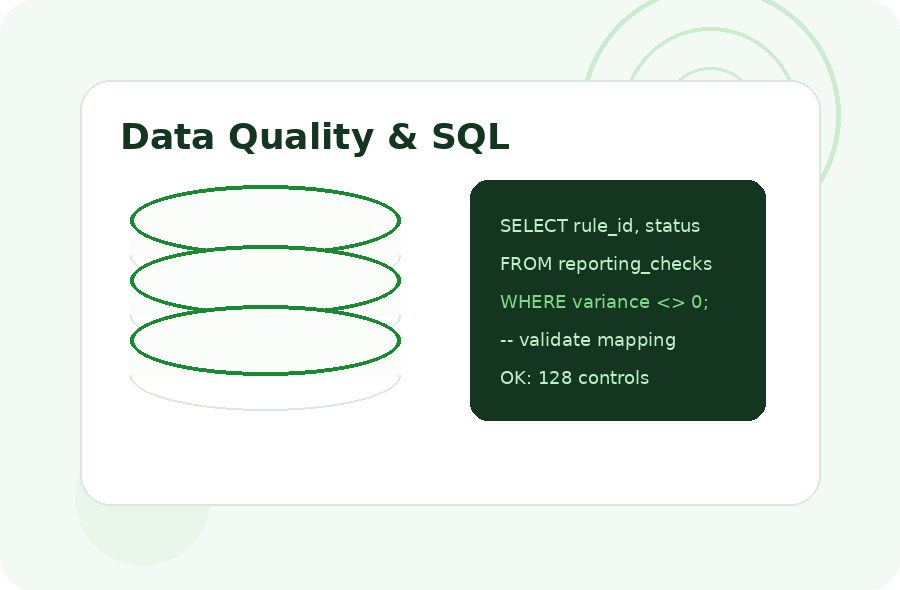 Data Quality & SQL

SELECT rule_id, status

FROM reporting_checks

WHERE variance <> 0;

-- validate mapping

OK: 128 controls